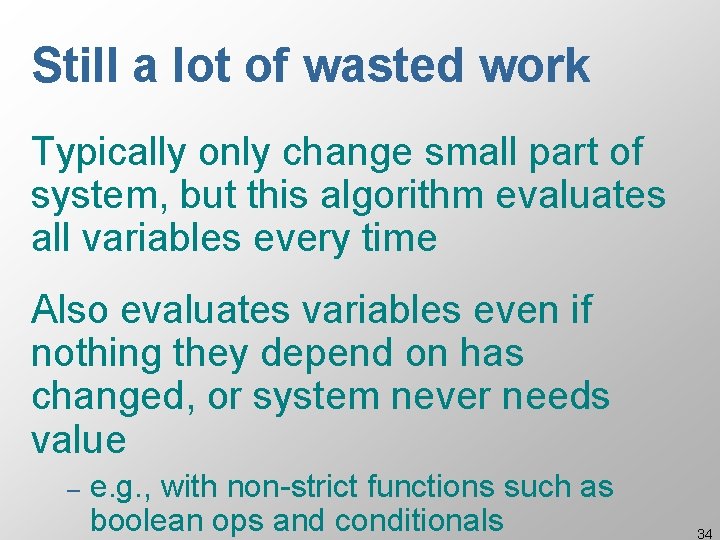 Still a lot of wasted work

Typically only change small part of system, but this algorithm evaluates all variables every time

Also evaluates variables even if nothing they depend on has changed, or system never needs value

– e.g., with non-strict functions such as boolean ops and conditionals

34